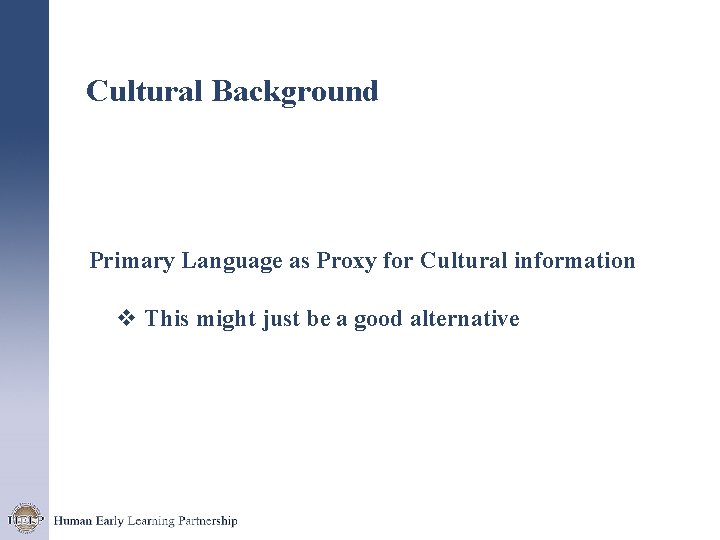 Cultural Background

Primary Language as Proxy for Cultural information

❖ This might just be a good alternative

HELP Human Early Learning Partnership